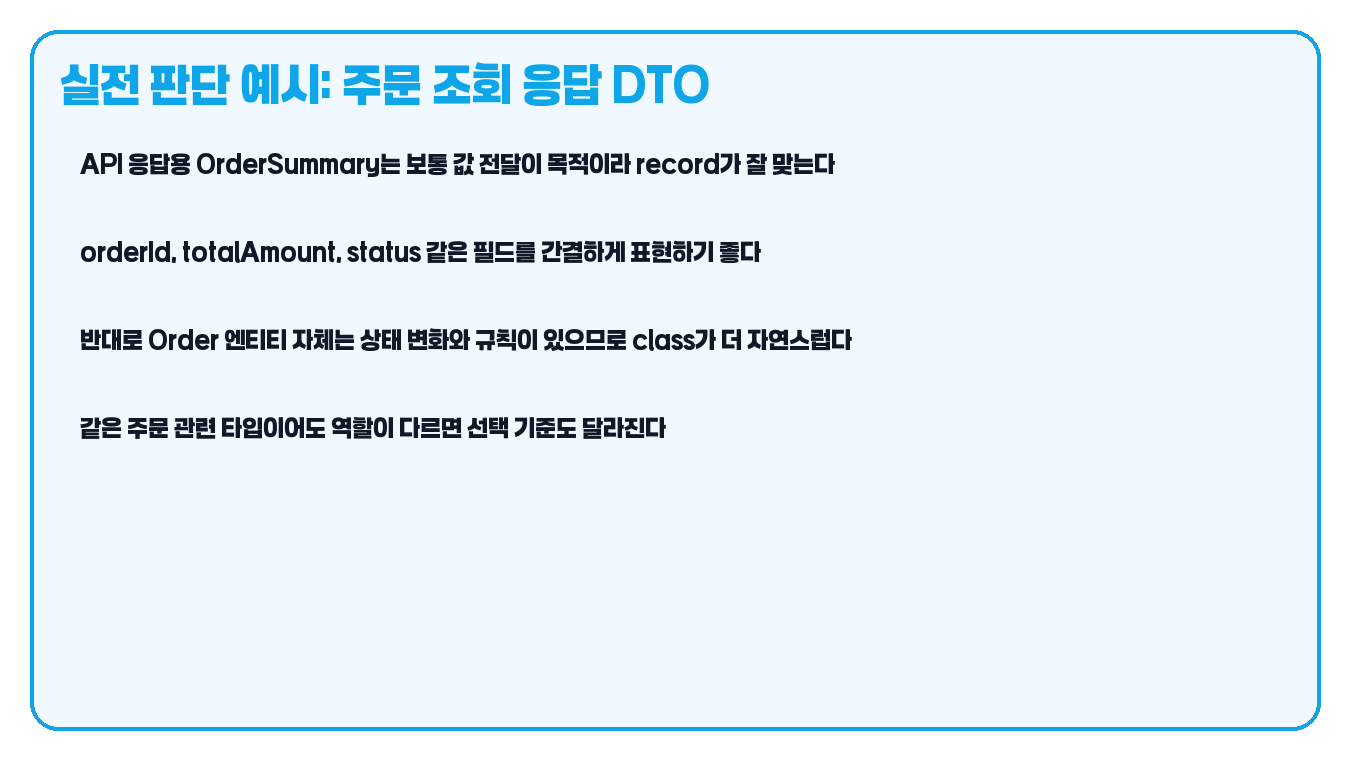 실전 판단 예시: 주문 조회 응답 DTO

API 응답용 OrderSummary는 보통 값 전달이 목적이라 record가 잘 맞는다

orderId, totalAmount, status 같은 필드를 간결하게 표현하기 좋다

반대로 Order 엔티티 자체는 상태 변화와 규칙이 있으므로 class가 더 자연스럽다

같은 주문 관련 타입이어도 역할이 다르면 선택 기준도 달라진다